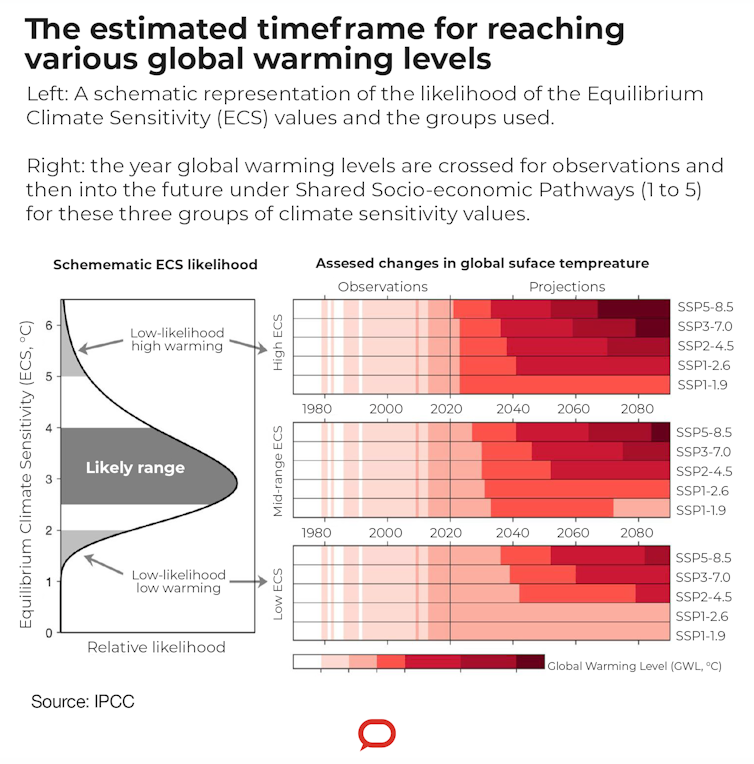 The estimated timeframe for reaching various global warming levels

Left: A schematic representation of the likelihood of the Equilibrium Climate Sensitivity (ECS) values and the groups used.

Right: the year global warming levels are crossed for observations and then into the future under Shared Socio-economic Pathways (1 to 5) for these three groups of climate sensitivity values.

Schemematic ECS likelihood

Equilibrium Climate Sensitivity (ECS, °C)

6
5
4
3
2
1
0

Low-likelihood high warming

Likely range

Low-likelihood low warming

Relative likelihood

Assesed changes in global suface tempreature

Observations
Projections

High ECS
SSP5-8.5
SSP3-7.0
SSP2-4.5
SSP1-2.6
SSP1-1.9

1980 2000 2020 2040 2060 2080

Mid-range ECS
SSP5-8.5
SSP3-7.0
SSP2-4.5
SSP1-2.6
SSP1-1.9

1980 2000 2020 2040 2060 2080

Low ECS
SSP5-8.5
SSP3-7.0
SSP2-4.5
SSP1-2.6
SSP1-1.9

Global Warming Level (GWL, °C)

Source: IPCC